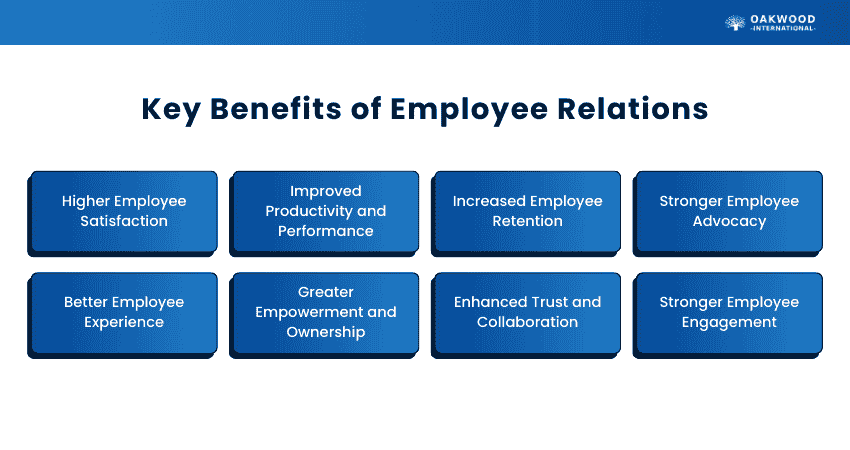 OAKWOOD
-INTERNATIONAL-

Key Benefits of Employee Relations

Higher Employee Satisfaction

Improved Productivity and Performance

Increased Employee Retention

Stronger Employee Advocacy

Better Employee Experience

Greater Empowerment and Ownership

Enhanced Trust and Collaboration

Stronger Employee Engagement